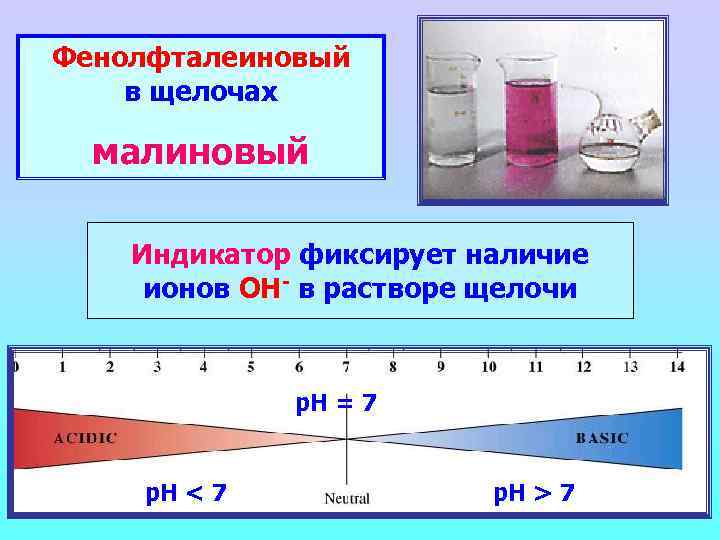 Фенолфталеиновый в щелочах

малиновый

Индикатор фиксирует наличие ионов $OH^-$ в растворе щелочи

0 1 2 3 4 5 6 7 8 9 10 11 12 13 14

pH = 7

ACIDIC

BASIC

pH < 7

Neutral

pH > 7